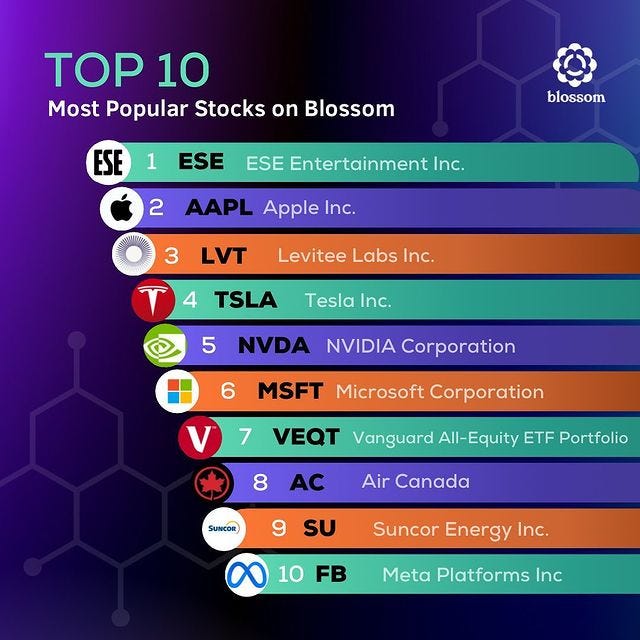 TOP 10
Most Popular Stocks on Blossom

blossom

ESE 1 ESE ESE Entertainment Inc.
2 AAPL Apple Inc.
3 LVT Levitee Labs Inc.
4 TSLA Tesla Inc.
5 NVDA NVIDIA Corporation
6 MSFT Microsoft Corporation
V 7 VEQT Vanguard All-Equity ETF Portfolio
8 AC Air Canada
SUNCOR 9 SU Suncor Energy Inc.
10 FB Meta Platforms Inc